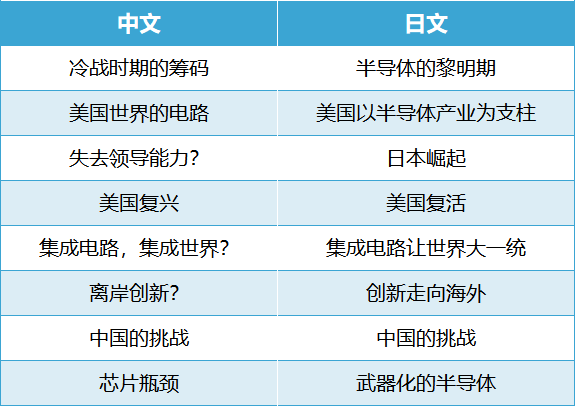 | 中文 | 日文 |
|---|---|
| 冷战时期的筹码 | 半导体的黎明期 |
| 美国世界的电路 | 美国以半导体产业为支柱 |
| 失去领导能力? | 日本崛起 |
| 美国复兴 | 美国复活 |
| 集成电路，集成世界? | 集成电路让世界大一统 |
| 离岸创新? | 创新走向海外 |
| 中国的挑战 | 中国的挑战 |
| 芯片瓶颈 | 武器化的半导体 |